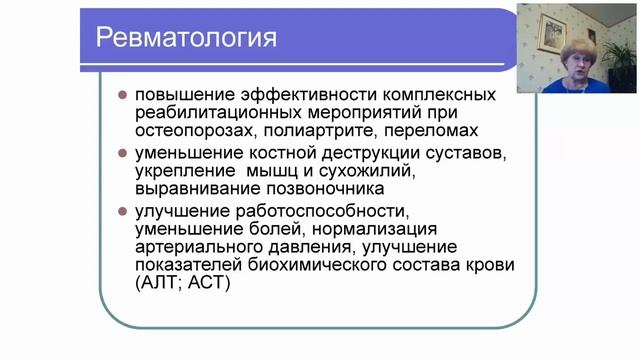 Ревматология

- повышение эффективности комплексных реабилитационных мероприятий при остеопорозах, полиартрите, переломах
- уменьшение костной деструкции суставов, укрепление  мышц и сухожилий, выравнивание позвоночника
- улучшение работоспособности, уменьшение болей, нормализация артериального давления, улучшение показателей биохимического состава крови (АЛТ; АСТ)